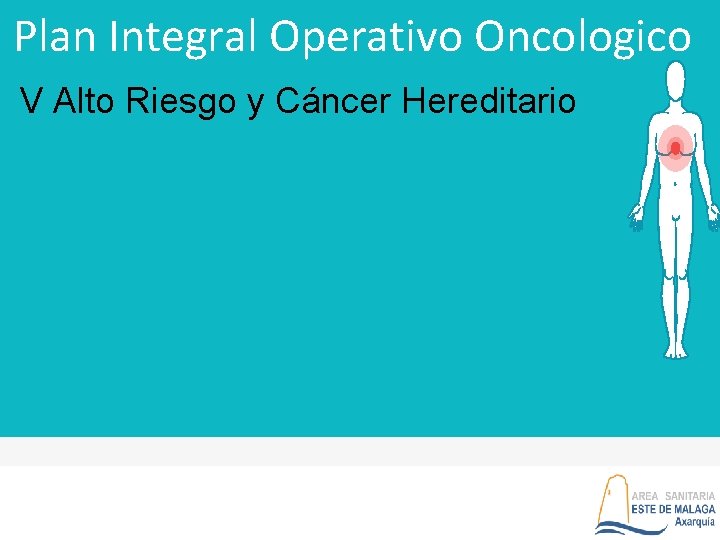 Plan Integral Operativo Oncologico

V Alto Riesgo y Cáncer Hereditario

AREA SANITARIA
ESTE DE MALAGA
Axarquía